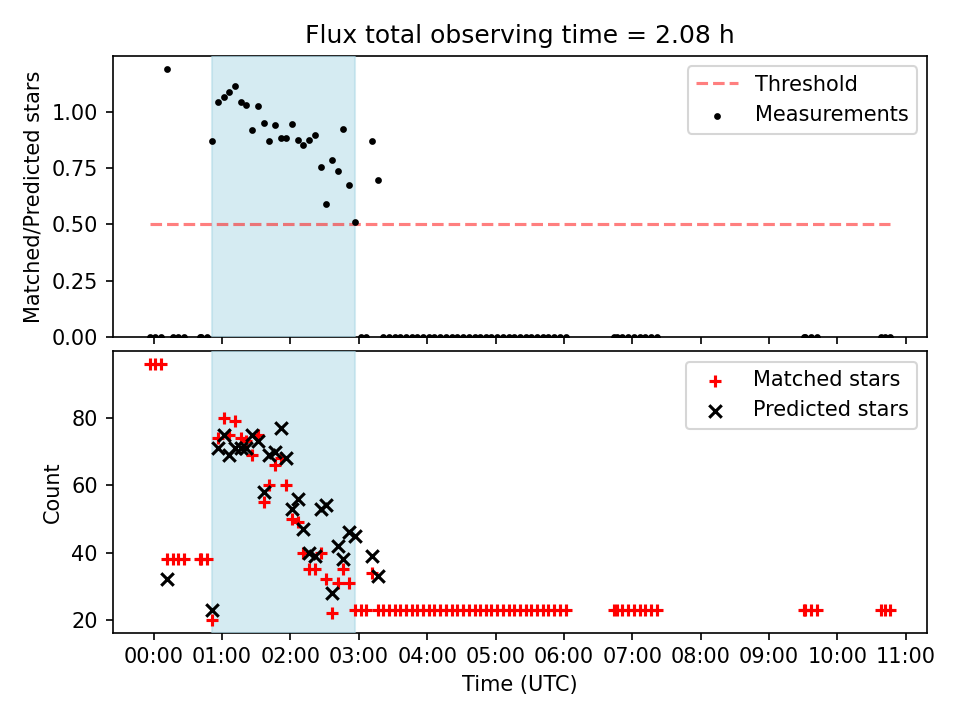 Flux total observing time = 2.08 h

Matched/Predicted stars

1.00
0.75
0.50
0.25
0.00

Threshold
Measurements

Count

80
60
40
20

Matched stars
Predicted stars

00:00 01:00 02:00 03:00 04:00 05:00 06:00 07:00 08:00 09:00 10:00 11:00

Time (UTC)